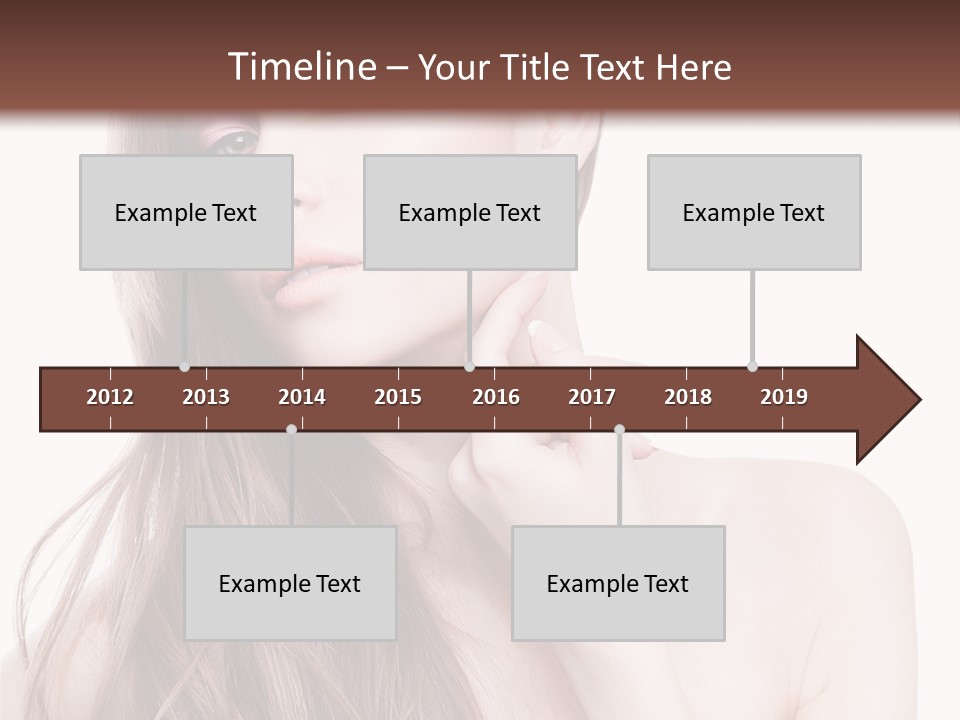 Timeline – Your Title Text Here

Example Text

Example Text

Example Text

2012 2013 2014 2015 2016 2017 2018 2019

Example Text

Example Text